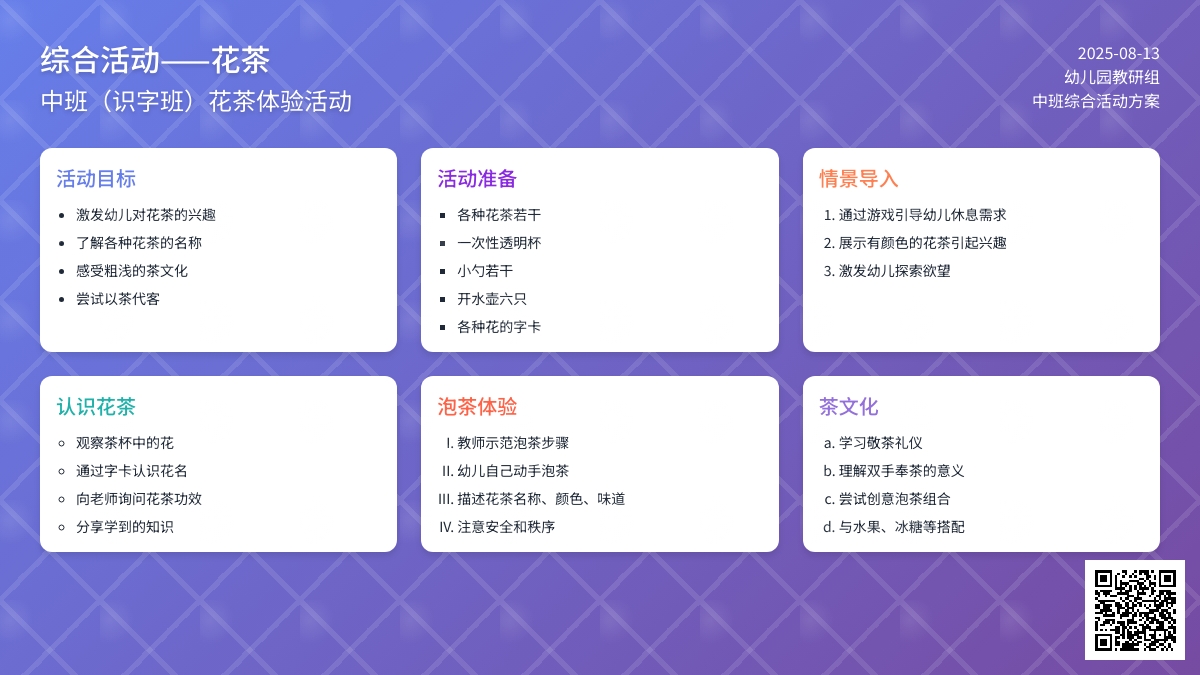 综合活动——花茶

中班（识字班）花茶体验活动

2025-08-13
幼儿园教研组
中班综合活动方案

活动目标

- 激发幼儿对花茶的兴趣
- 了解各种花茶的名称
- 感受粗浅的茶文化
- 尝试以茶代客

活动准备

- 各种花茶若干
- 一次性透明杯
- 小勺若干
- 开水壶六只
- 各种花的字卡

情景导入

1. 通过游戏引导幼儿休息需求
2. 展示有颜色的花茶引起兴趣
3. 激发幼儿探索欲望

认识花茶

- 观察茶杯中的花
- 通过字卡认识花名
- 向老师询问花茶功效
- 分享学到的知识

泡茶体验

I. 教师示范泡茶步骤
II. 幼儿自己动手泡茶
III. 描述花茶名称、颜色、味道
IV. 注意安全和秩序

茶文化

a. 学习敬茶礼仪
b. 理解双手奉茶的意义
c. 尝试创意泡茶组合
d. 与水果、冰糖等搭配